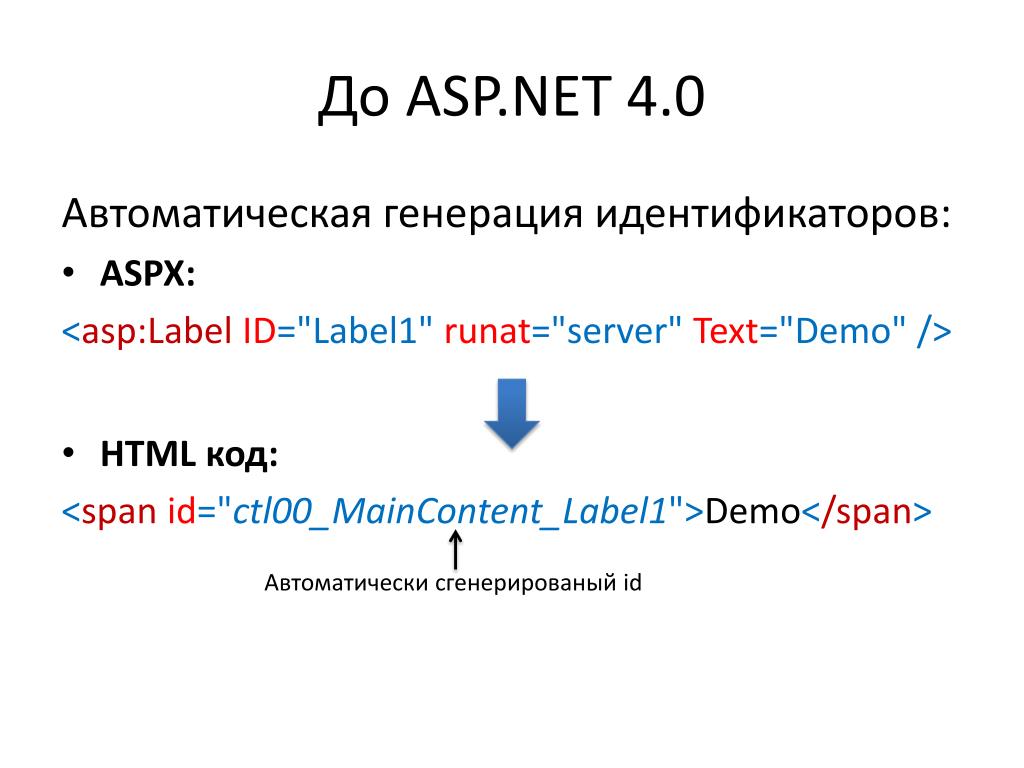 До ASP.NET 4.0

Автоматическая генерация идентификаторов:

• ASPX:

<asp:Label ID="Label1" runat="server" Text="Demo" />

• HTML код:

<span id="ctl00_MainContent_Label1">Demo</span>

Автоматически сгенерированый id